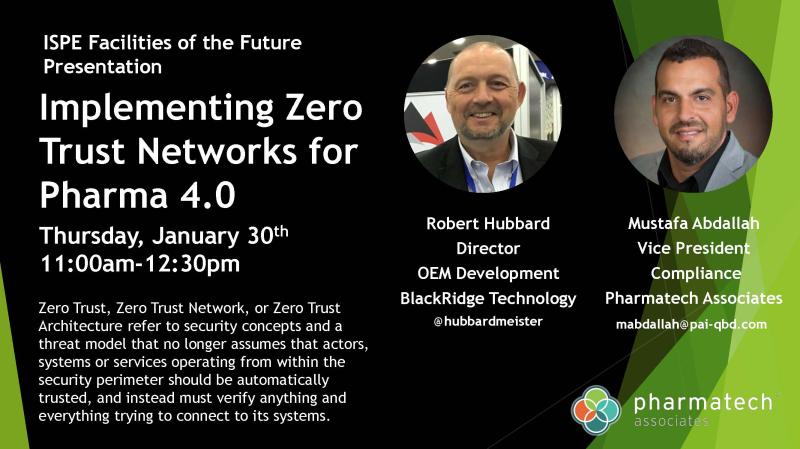 ISPE Facilities of the Future Presentation

Implementing Zero Trust Networks for Pharma 4.0

Thursday, January 30$^{th}$
11:00am-12:30pm

Zero Trust, Zero Trust Network, or Zero Trust Architecture refer to security concepts and a threat model that no longer assumes that actors, systems or services operating from within the security perimeter should be automatically trusted, and instead must verify anything and everything trying to connect to its systems.

Robert Hubbard
Director
OEM Development
BlackRidge Technology
@hubbardmeister

Mustafa Abdallah
Vice President
Compliance
Pharmatech Associates
mabdallah@pai-qbd.com

pharmatech
associates